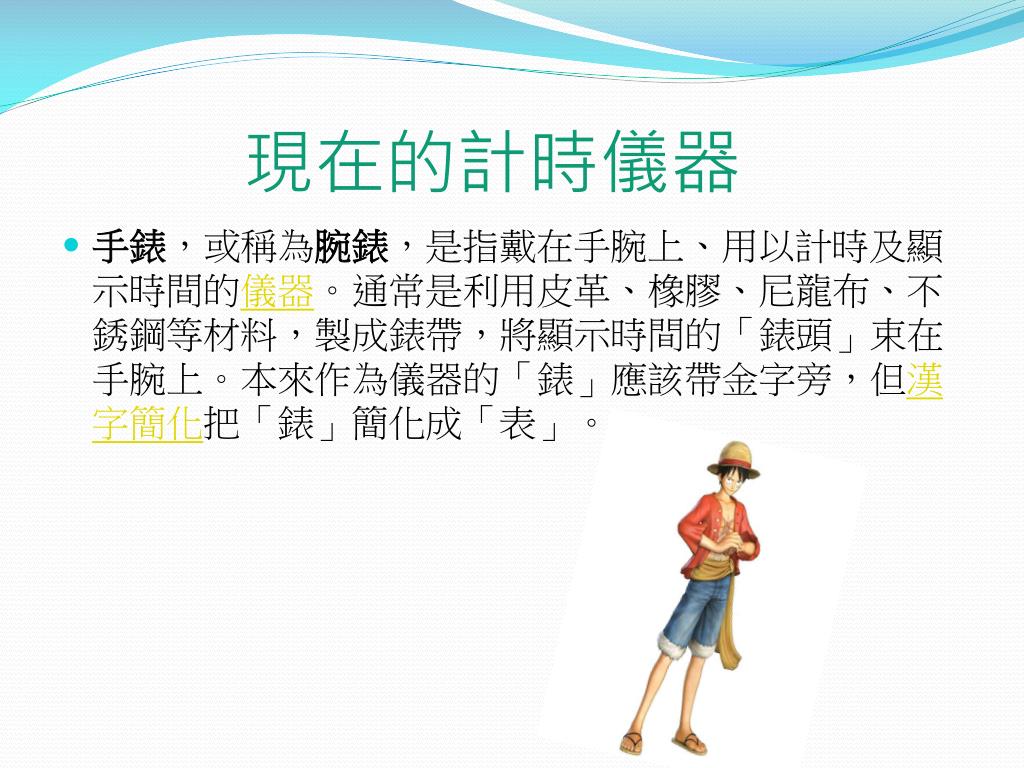 現在的計時儀器

手錶，或稱為腕錶，是指戴在手腕上、用以計時及顯示時間的儀器。通常是利用皮革、橡膠、尼龍布、不銹鋼等材料，製成錶帶，將顯示時間的「錶頭」束在手腕上。本來作為儀器的「錶」應該帶金字旁，但漢字簡化把「錶」簡化成「表」。